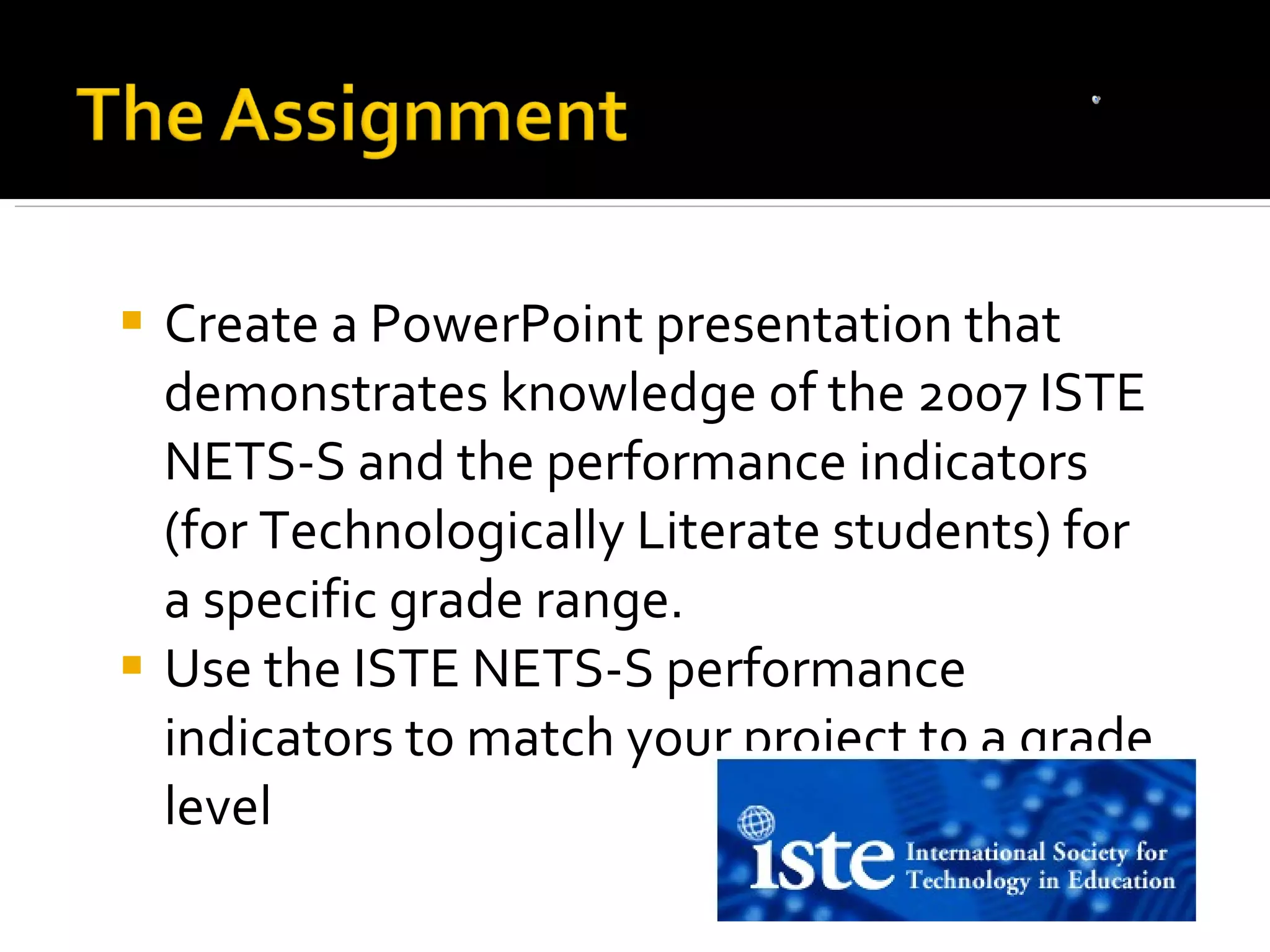 The Assignment

Create a PowerPoint presentation that demonstrates knowledge of the 2007 ISTE NETS-S and the performance indicators (for Technologically Literate students) for a specific grade range.

Use the ISTE NETS-S performance indicators to match your project to a grade level

iste International Society for Technology in Education